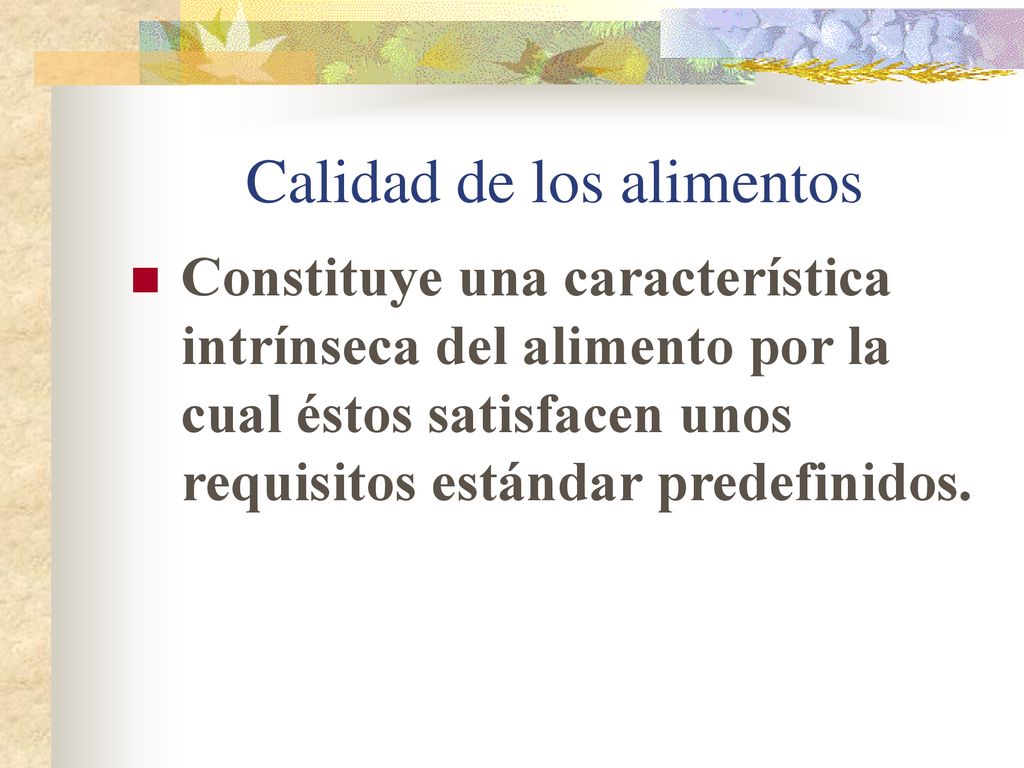 Calidad de los alimentos

Constituye una característica intrínseca del alimento por la cual éstos satisfacen unos requisitos estándar predefinidos.